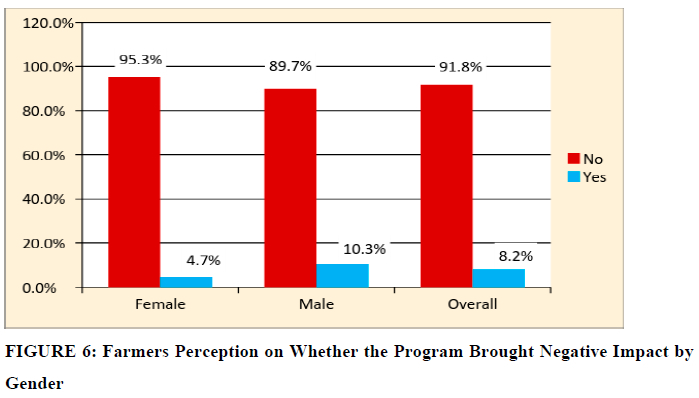 120.0%
100.0%
80.0%
60.0%
40.0%
20.0%
0.0%

95.3%
4.7%
89.7%
10.3%
91.8%
8.2%

Female
Male
Overall

No
Yes

FIGURE 6: Farmers Perception on Whether the Program Brought Negative Impact by Gender